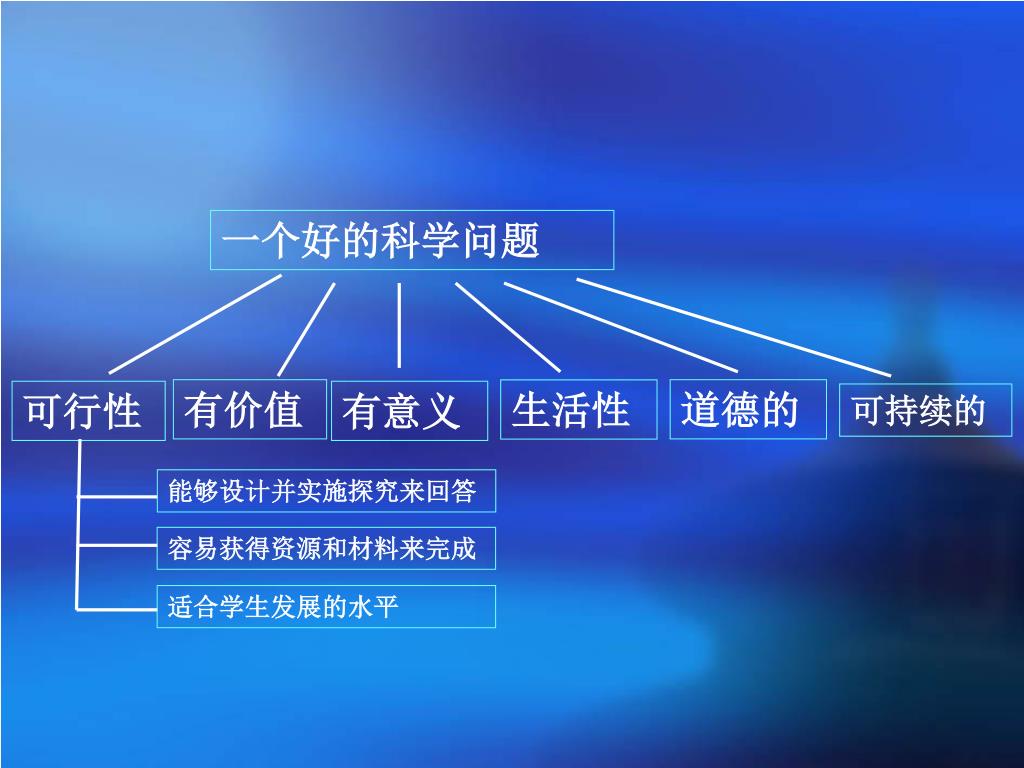 一个好的科学问题

可行性

有价值

有意义

生活性

道德的

可持续的

能够设计并实施探究来回答

容易获得资源和材料来完成

适合学生发展的水平